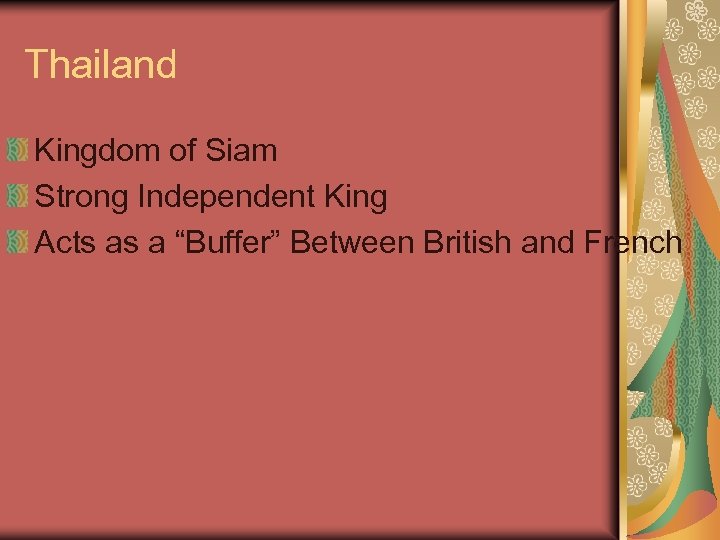 Thailand

Kingdom of Siam

Strong Independent King

Acts as a “Buffer” Between British and French